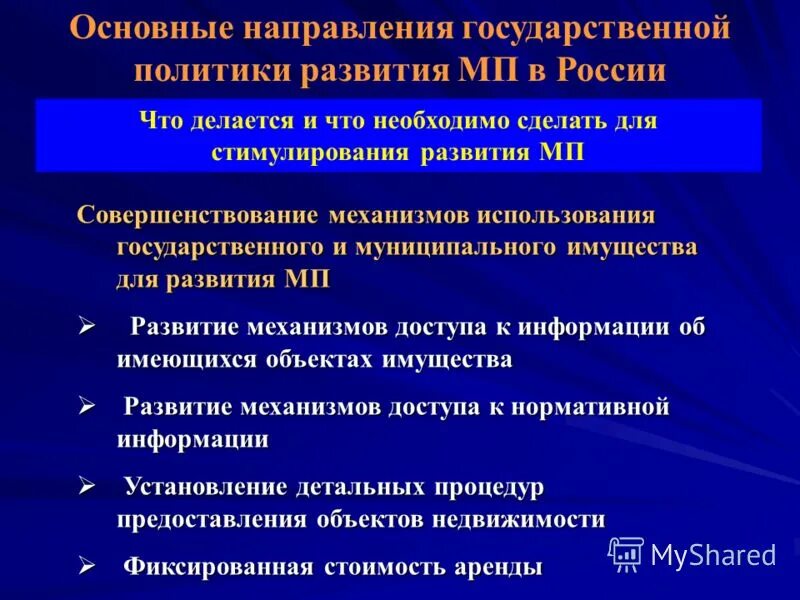 Основные направления государственной политики развития МП в России

Что делается и что необходимо сделать для стимулирования развития МП

Совершенствование механизмов использования государственного и муниципального имущества для развития МП

➢ Развитие механизмов доступа к информации об имеющихся объектах имущества

➢ Развитие механизмов доступа к нормативной информации

➢ Установление детальных процедур предоставления объектов недвижимости

➢ Фиксированная стоимость аренды

MyShared